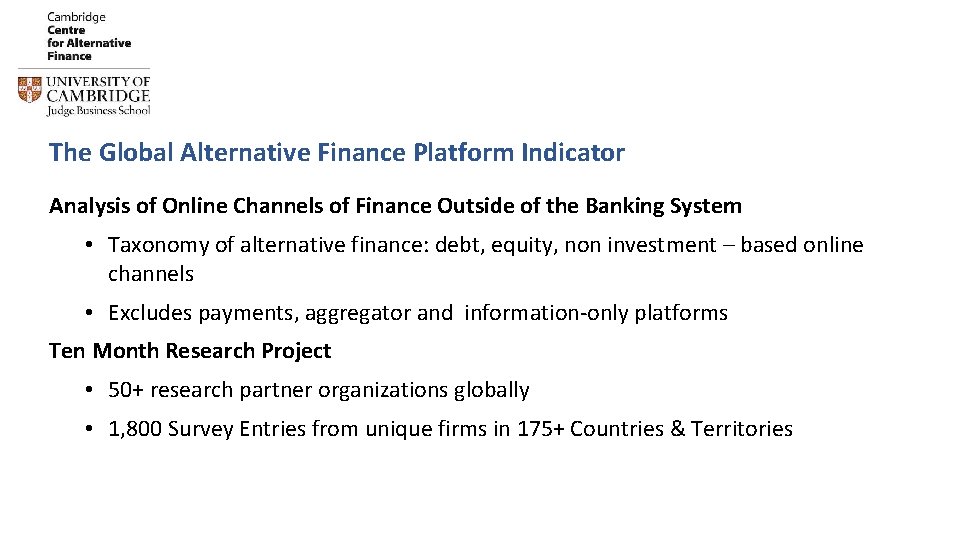 Cambridge
Centre
for Alternative
Finance

UNIVERSITY OF
CAMBRIDGE
Judge Business School

The Global Alternative Finance Platform Indicator

Analysis of Online Channels of Finance Outside of the Banking System

• Taxonomy of alternative finance: debt, equity, non investment – based online channels

• Excludes payments, aggregator and information-only platforms

Ten Month Research Project

• 50+ research partner organizations globally

• 1,800 Survey Entries from unique firms in 175+ Countries & Territories